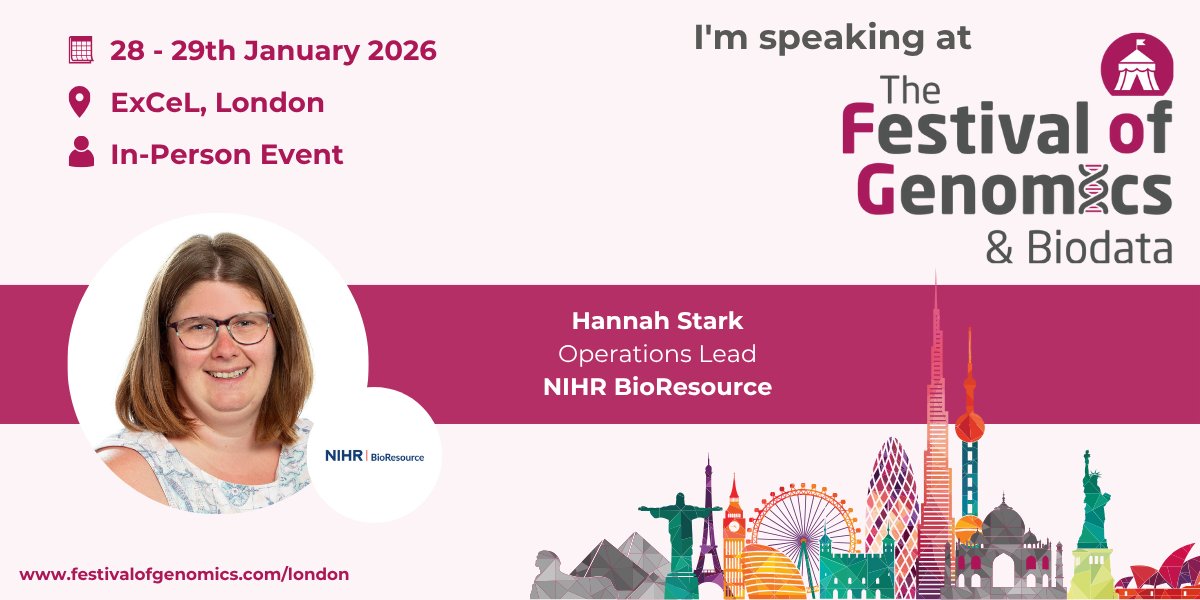 28 - 29th January 2026

ExCeL, London

In-Person Event

I'm speaking at

The Festival of Genomics & Biodata

Hannah Stark
Operations Lead
NIHR BioResource

NIHR | BioResource

www.festivalofgenomics.com/london